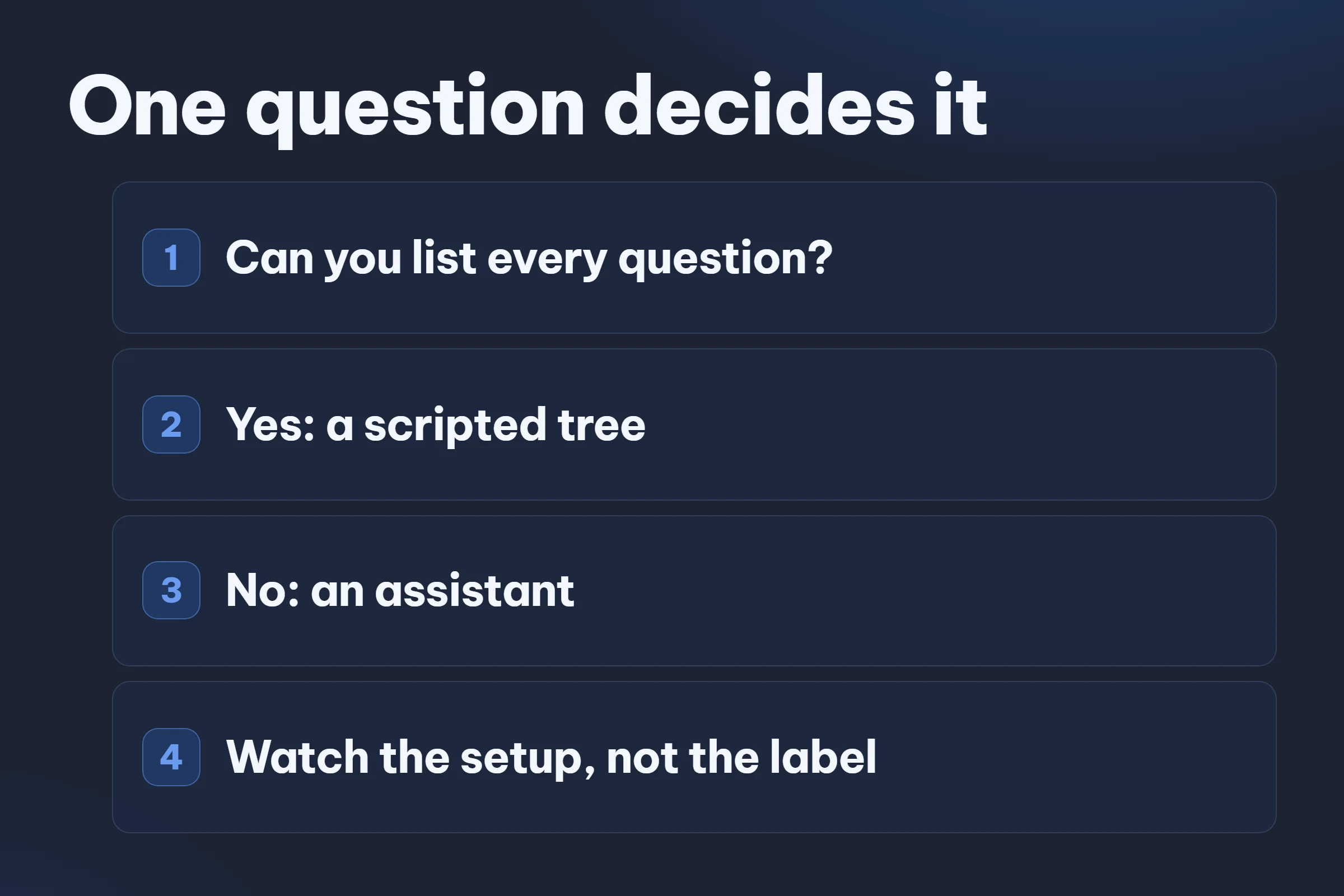 One question decides it

1 Can you list every question?

2 Yes: a scripted tree

3 No: an assistant

4 Watch the setup, not the label